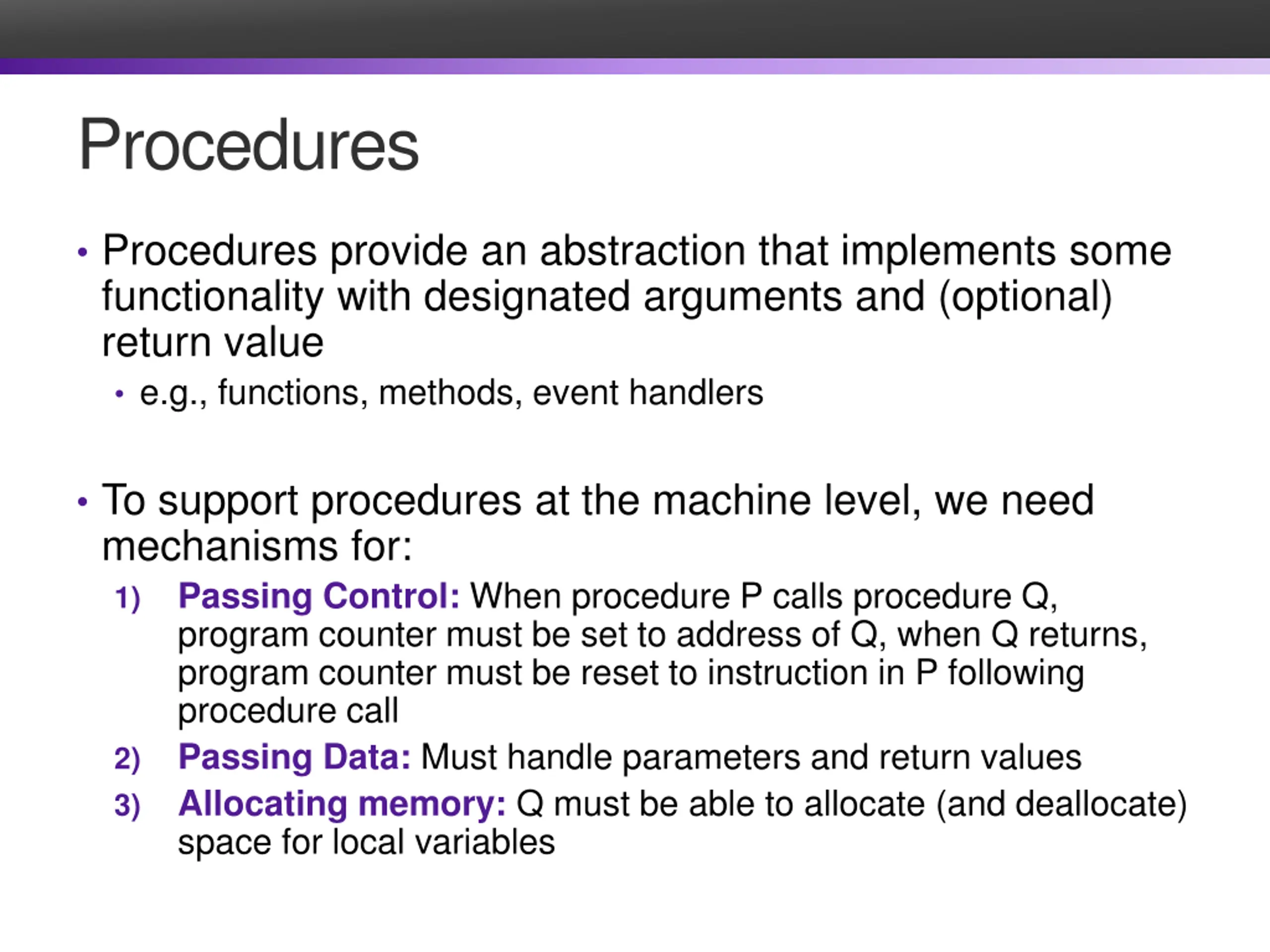 Procedures

• Procedures provide an abstraction that implements some functionality with designated arguments and (optional) return value
  • e.g., functions, methods, event handlers

• To support procedures at the machine level, we need mechanisms for:
  1) Passing Control: When procedure P calls procedure Q, program counter must be set to address of Q, when Q returns, program counter must be reset to instruction in P following procedure call
  2) Passing Data: Must handle parameters and return values
  3) Allocating memory: Q must be able to allocate (and deallocate) space for local variables